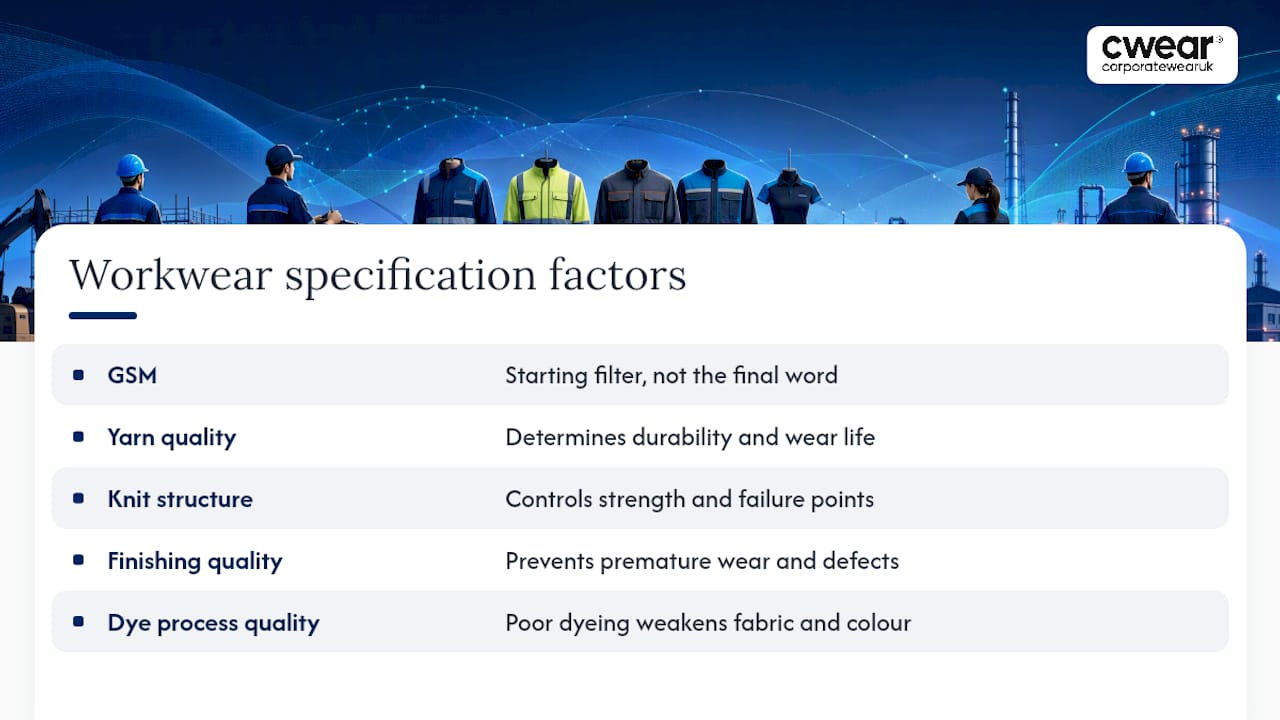 cwear®
corporatewearuk

Workwear specification factors

| | |
|---|---|
| GSM | Starting filter, not the final word |
| Yarn quality | Determines durability and wear life |
| Knit structure | Controls strength and failure points |
| Finishing quality | Prevents premature wear and defects |
| Dye process quality | Poor dyeing weakens fabric and colour |